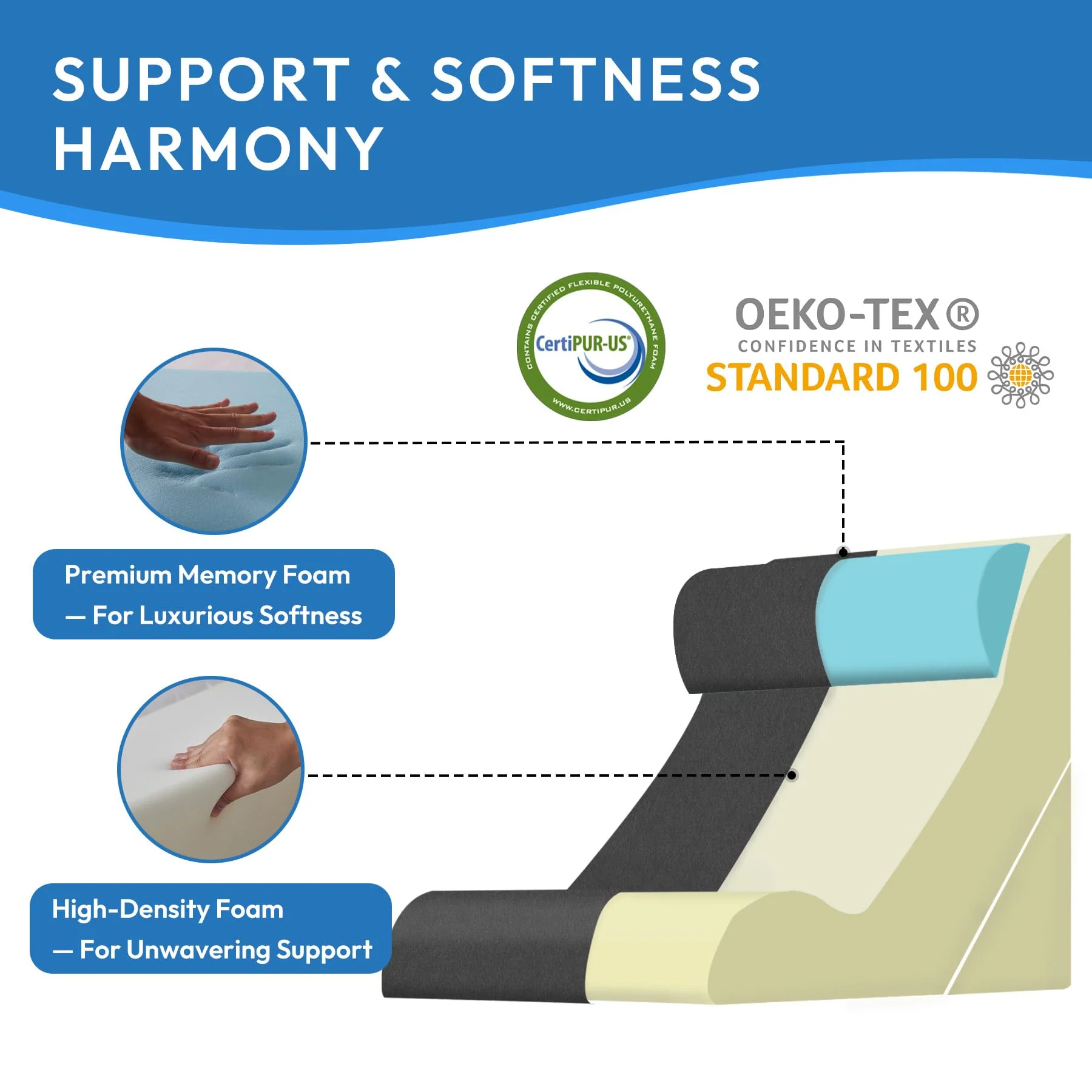 SUPPORT & SOFTNESS HARMONY

CONTAINS CERTIFIED FLEXIBLE POLYURETHANE FOAM
CertiPUR-US®
WWW.CERTIPUR.US

OEKO-TEX®
CONFIDENCE IN TEXTILES
STANDARD 100

Premium Memory Foam
— For Luxurious Softness

High-Density Foam
— For Unwavering Support